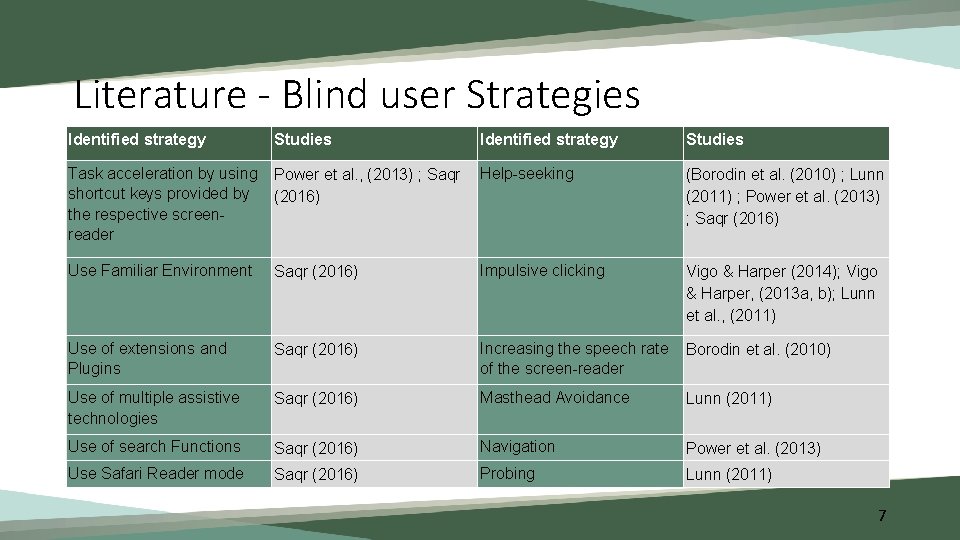 Literature - Blind user Strategies

| Identified strategy | Studies | Identified strategy | Studies |
|---|---|---|---|
| Task acceleration by using shortcut keys provided by the respective screen-reader | Power et al., (2013) ; Saqr (2016) | Help-seeking | (Borodin et al. (2010) ; Lunn (2011) ; Power et al. (2013) ; Saqr (2016) |
| Use Familiar Environment | Saqr (2016) | Impulsive clicking | Vigo & Harper (2014); Vigo & Harper, (2013a, b); Lunn et al., (2011) |
| Use of extensions and Plugins | Saqr (2016) | Increasing the speech rate of the screen-reader | Borodin et al. (2010) |
| Use of multiple assistive technologies | Saqr (2016) | Masthead Avoidance | Lunn (2011) |
| Use of search Functions | Saqr (2016) | Navigation | Power et al. (2013) |
| Use Safari Reader mode | Saqr (2016) | Probing | Lunn (2011) |

7